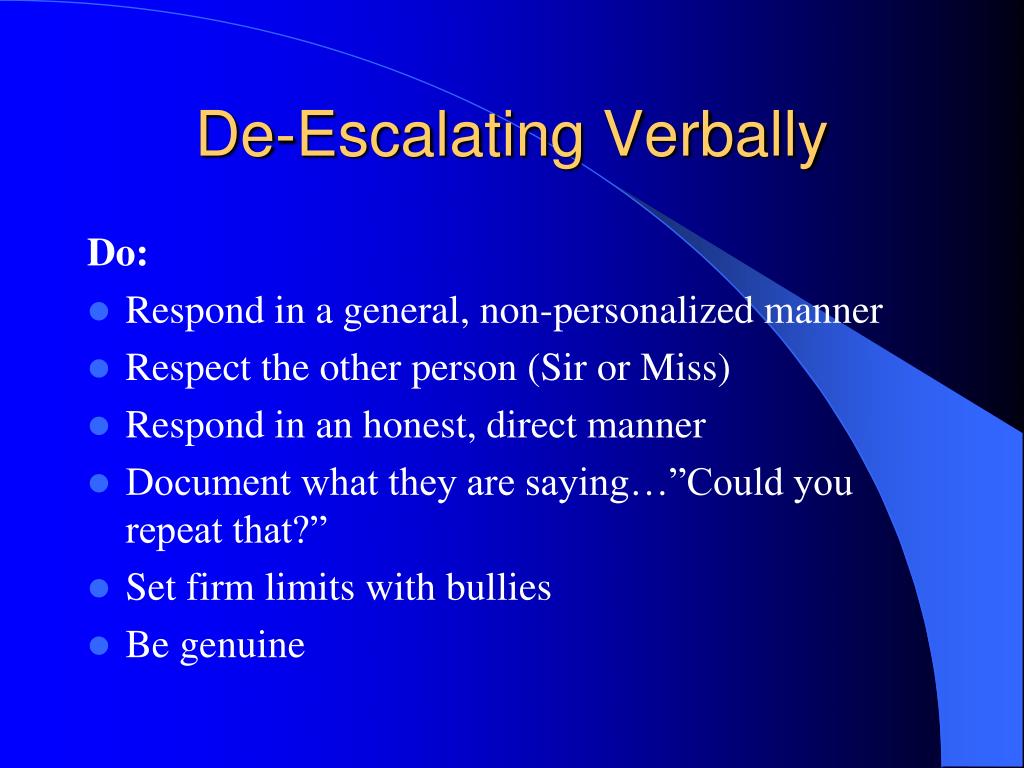 De-Escalating Verbally

Do:

- Respond in a general, non-personalized manner
- Respect the other person (Sir or Miss)
- Respond in an honest, direct manner
- Document what they are saying…”Could you repeat that?”
- Set firm limits with bullies
- Be genuine